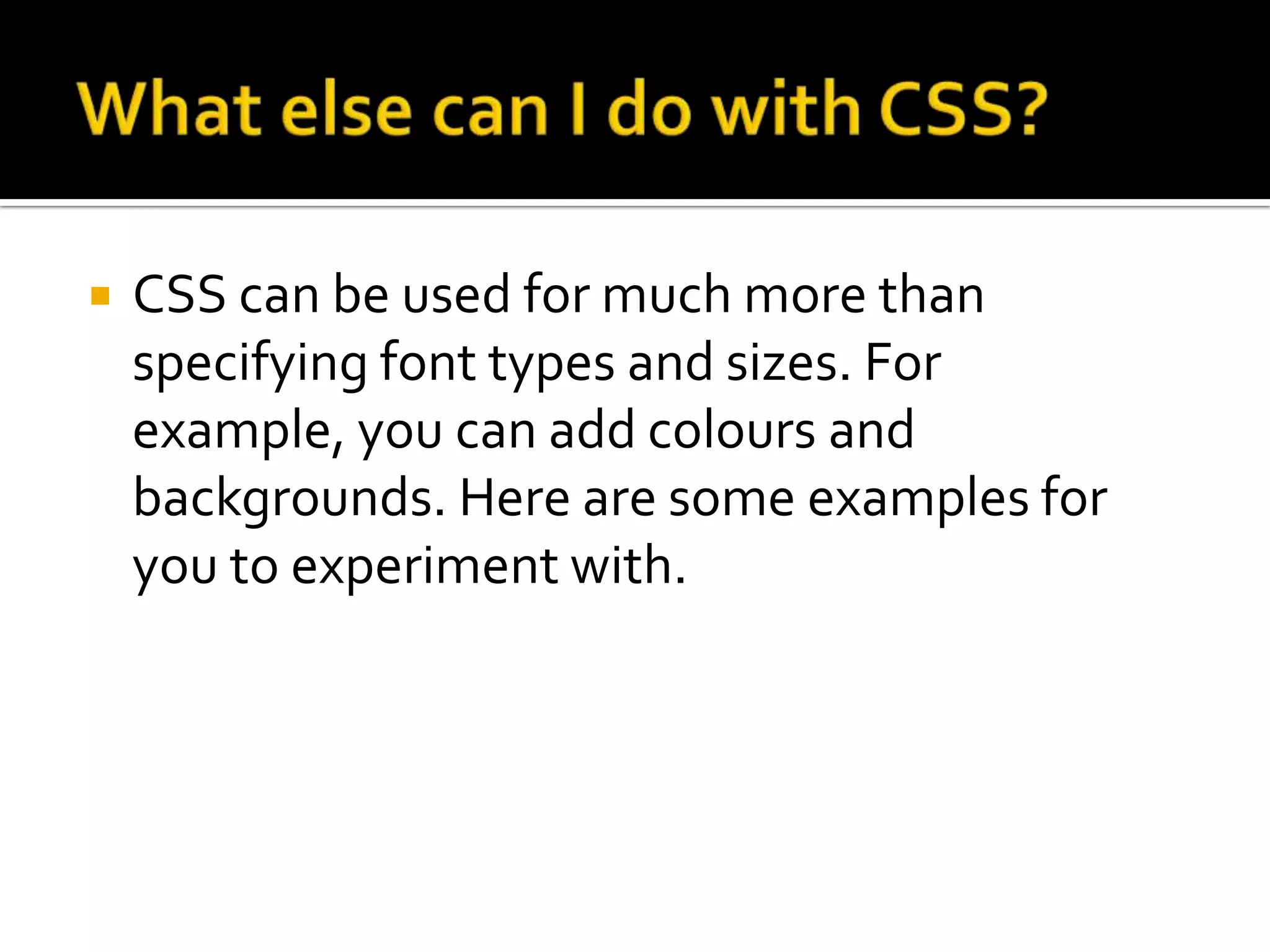 What else can I do with CSS?

CSS can be used for much more than specifying font types and sizes. For example, you can add colours and backgrounds. Here are some examples for you to experiment with.